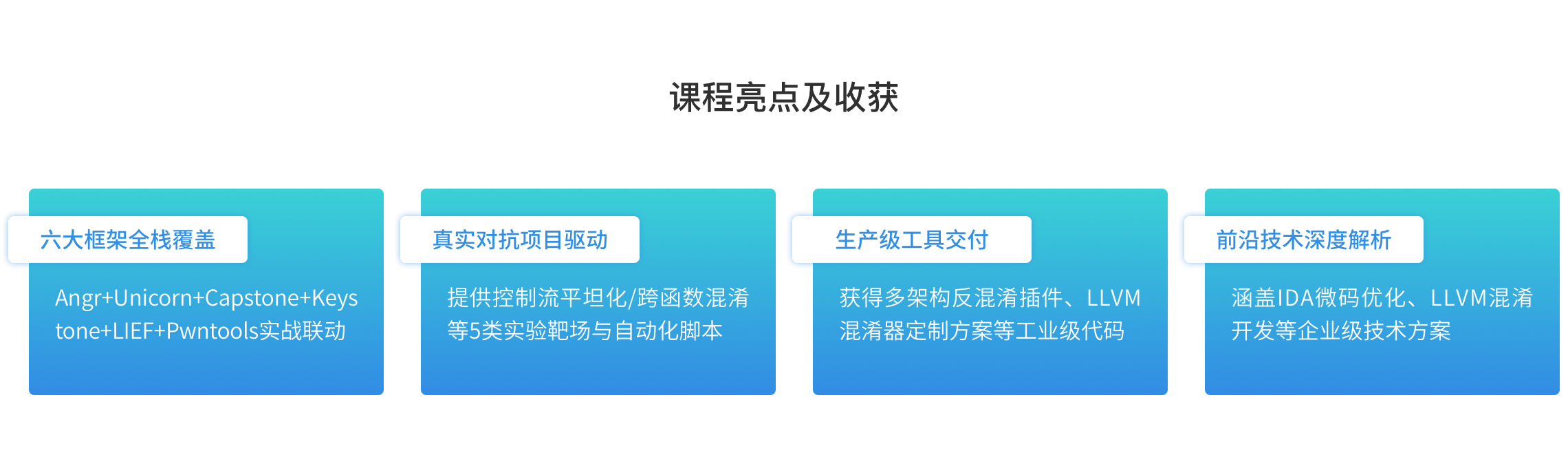 课程亮点及收获

六大框架全栈覆盖

Angr+Unicorn+Capstone+Keystone+LIEF+Pwntools实战联动

真实对抗项目驱动

提供控制流平坦化/跨函数混淆等5类实验靶场与自动化脚本

生产级工具交付

获得多架构反混淆插件、LLVM混淆器定制方案等工业级代码

前沿技术深度解析

涵盖IDA微码优化、LLVM混淆开发等企业级技术方案